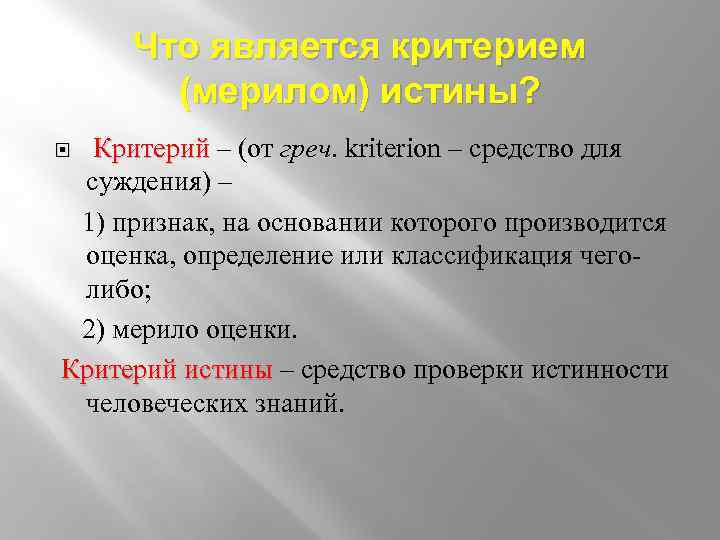 Что является критерием (мерилом) истины?

Критерий – (от греч. kriterion – средство для суждения) –

1) признак, на основании которого производится оценка, определение или классификация чего-либо;

2) мерило оценки.

Критерий истины – средство проверки истинности человеческих знаний.